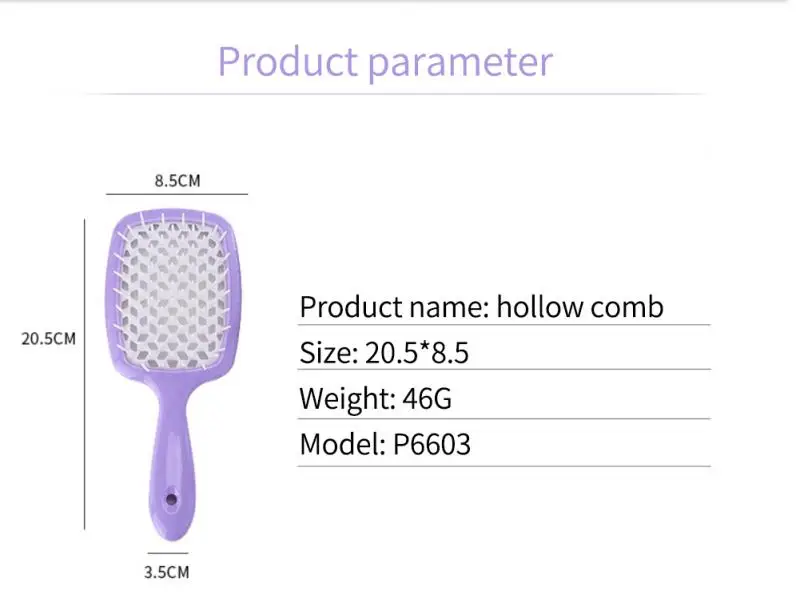 Product parameter

8.5CM

20.5CM

3.5CM

Product name: hollow comb

Size: 20.5*8.5

Weight: 46G

Model: P6603